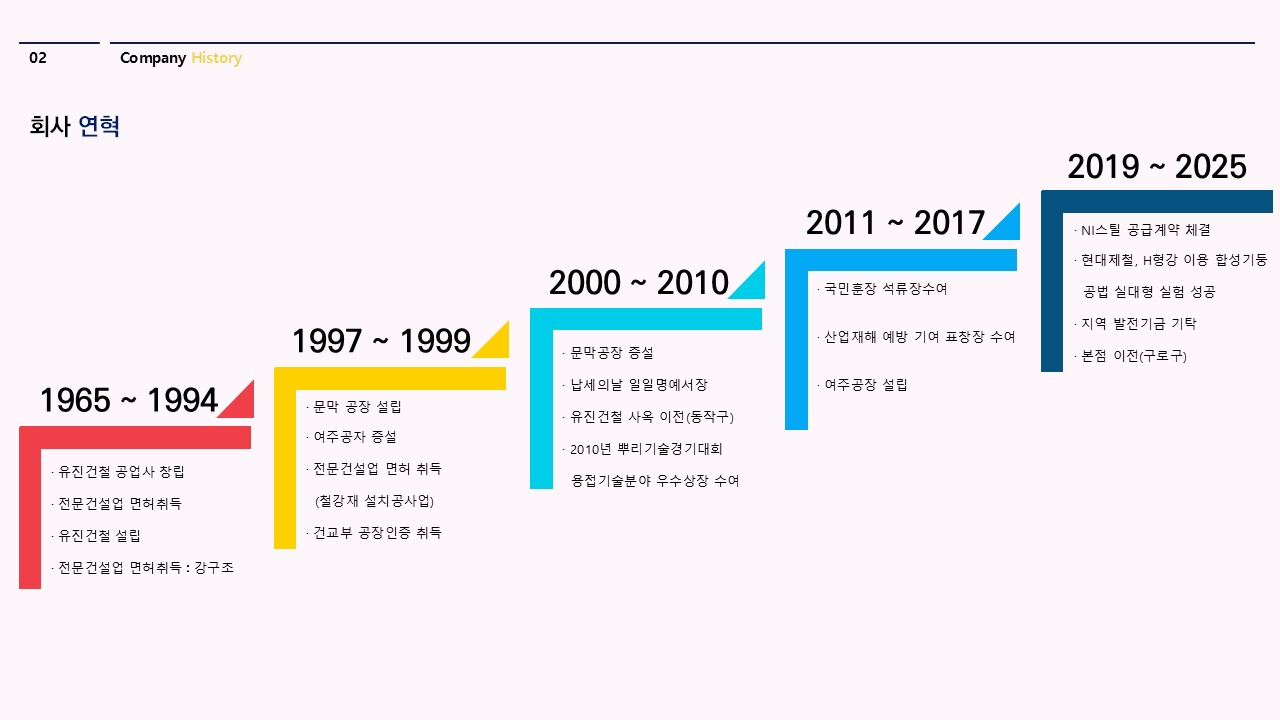 02

Company History

회사 연혁

1965 ~ 1994

· 유진건철 공업사 창립
· 전문건설업 면허취득
· 유진건철 설립
· 전문건설업 면허취득 : 강구조

1997 ~ 1999

· 문막 공장 설립
· 여주공자 증설
· 전문건설업 면허 취득 (철강재 설치공사업)
· 건교부 공장인증 취득

2000 ~ 2010

· 문막공장 증설
· 납세의날 일일명예서장
· 유진건철 사옥 이전(동작구)
· 2010년 뿌리기술경기대회 용접기술분야 우수상장 수여

2011 ~ 2017

· 국민훈장 석류장수여
· 산업재해 예방 기여 표창장 수여
· 여주공장 설립

2019 ~ 2025

· NI스틸 공급계약 체결
· 현대제철, H형강 이용 합성기둥 공법 실대형 실험 성공
· 지역 발전기금 기탁
· 본점 이전(구로구)